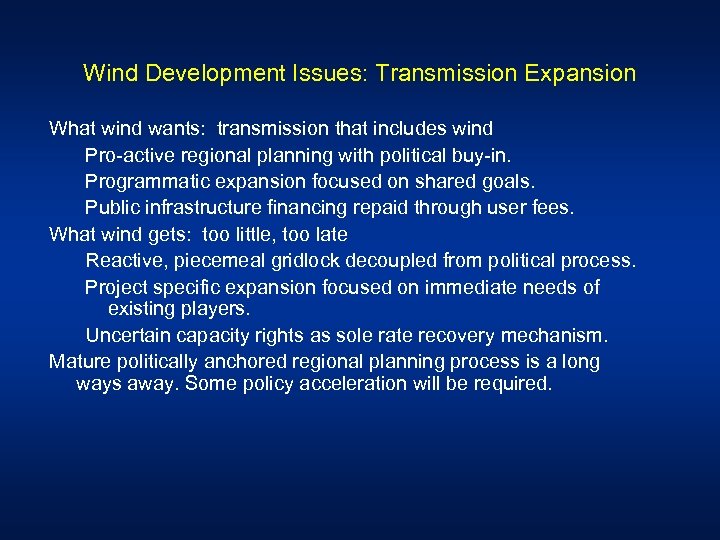 Wind Development Issues: Transmission Expansion

What wind wants: transmission that includes wind

Pro-active regional planning with political buy-in.

Programmatic expansion focused on shared goals.

Public infrastructure financing repaid through user fees.

What wind gets: too little, too late

Reactive, piecemeal gridlock decoupled from political process.

Project specific expansion focused on immediate needs of existing players.

Uncertain capacity rights as sole rate recovery mechanism.

Mature politically anchored regional planning process is a long ways away. Some policy acceleration will be required.